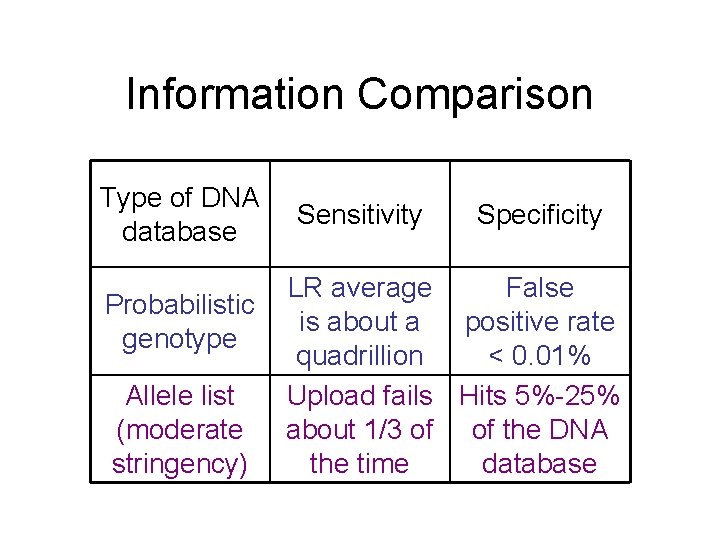 Information Comparison

| Type of DNA database | Sensitivity | Specificity |
|---|---|---|
| Probabilistic genotype | LR average is about a quadrillion | False positive rate < 0.01% |
| Allele list (moderate stringency) | Upload fails about 1/3 of the time | Hits 5%-25% of the DNA database |